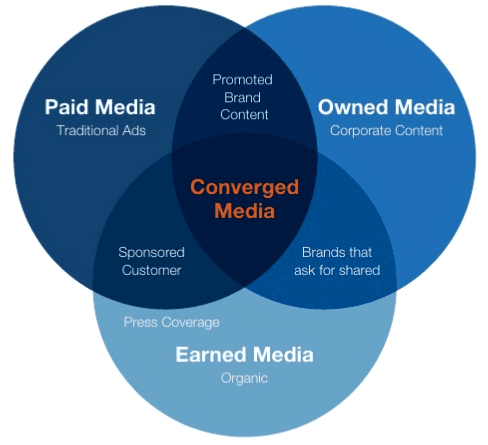 Paid Media
Traditional Ads

Promoted Brand Content

Owned Media
Corporate Content

Converged Media

Sponsored Customer

Brands that ask for shared

Press Coverage

Earned Media
Organic